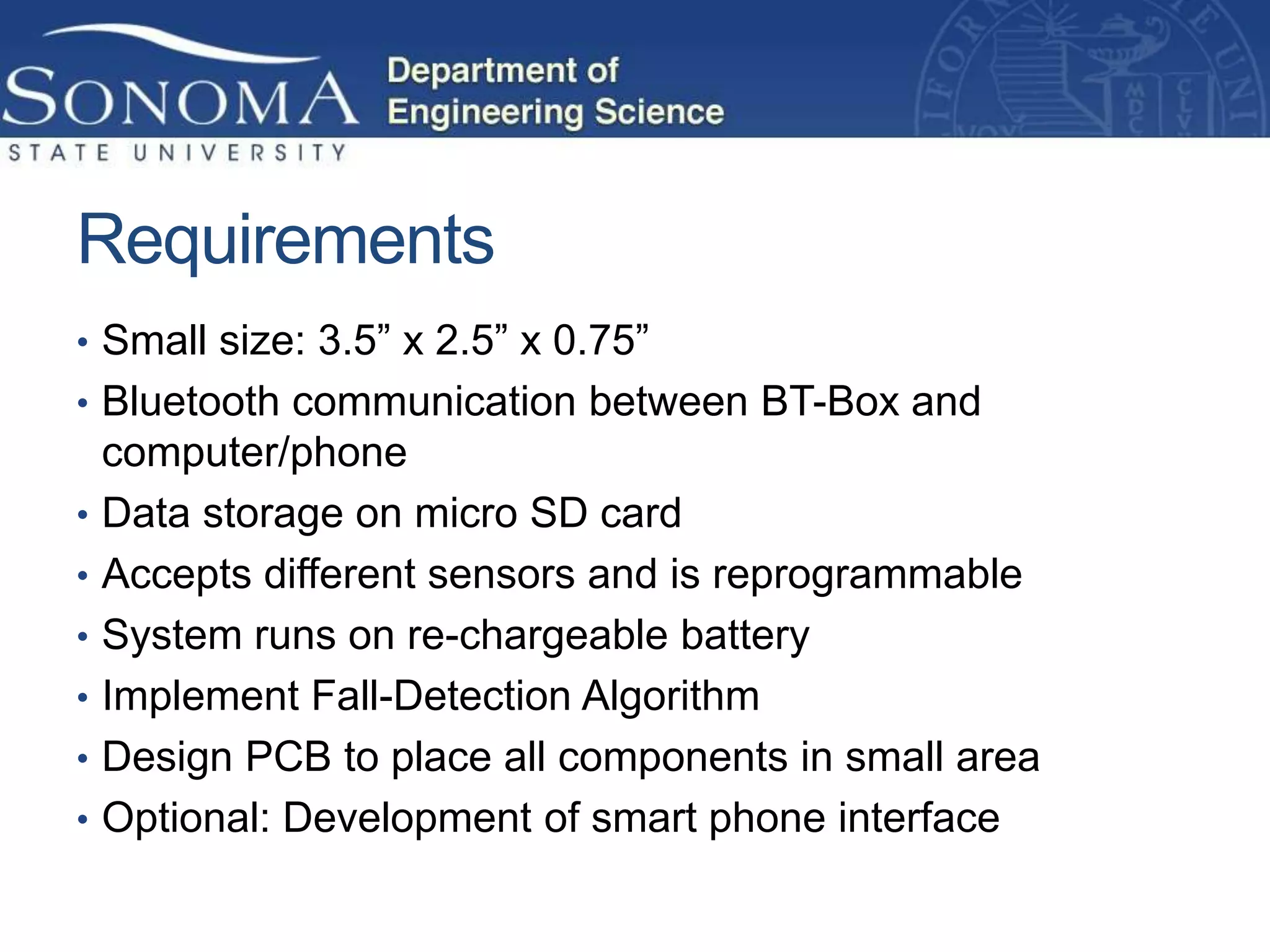 SONOMA
STATE UNIVERSITY

Department of
Engineering Science

Requirements

• Small size: 3.5” x 2.5” x 0.75”
• Bluetooth communication between BT-Box and computer/phone
• Data storage on micro SD card
• Accepts different sensors and is reprogrammable
• System runs on re-chargeable battery
• Implement Fall-Detection Algorithm
• Design PCB to place all components in small area
• Optional: Development of smart phone interface